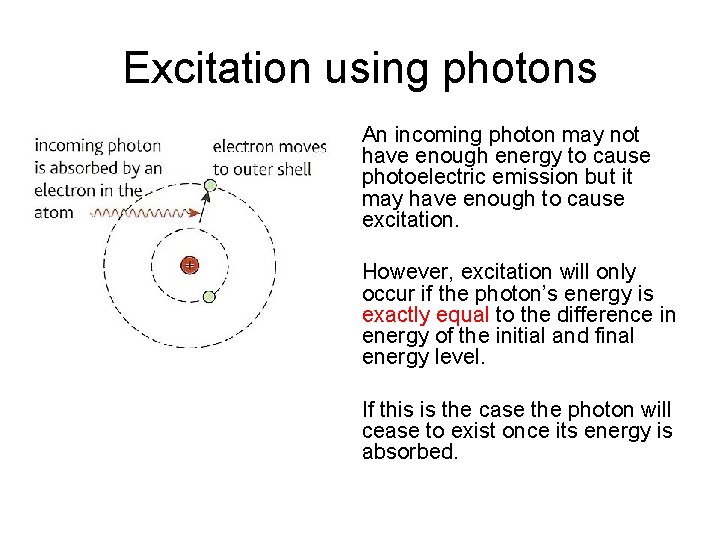 Excitation using photons

incoming photon is absorbed by an electron in the atom

electron moves to outer shell

+

An incoming photon may not have enough energy to cause photoelectric emission but it may have enough to cause excitation.

However, excitation will only occur if the photon's energy is exactly equal to the difference in energy of the initial and final energy level.

If this is the case the photon will cease to exist once its energy is absorbed.